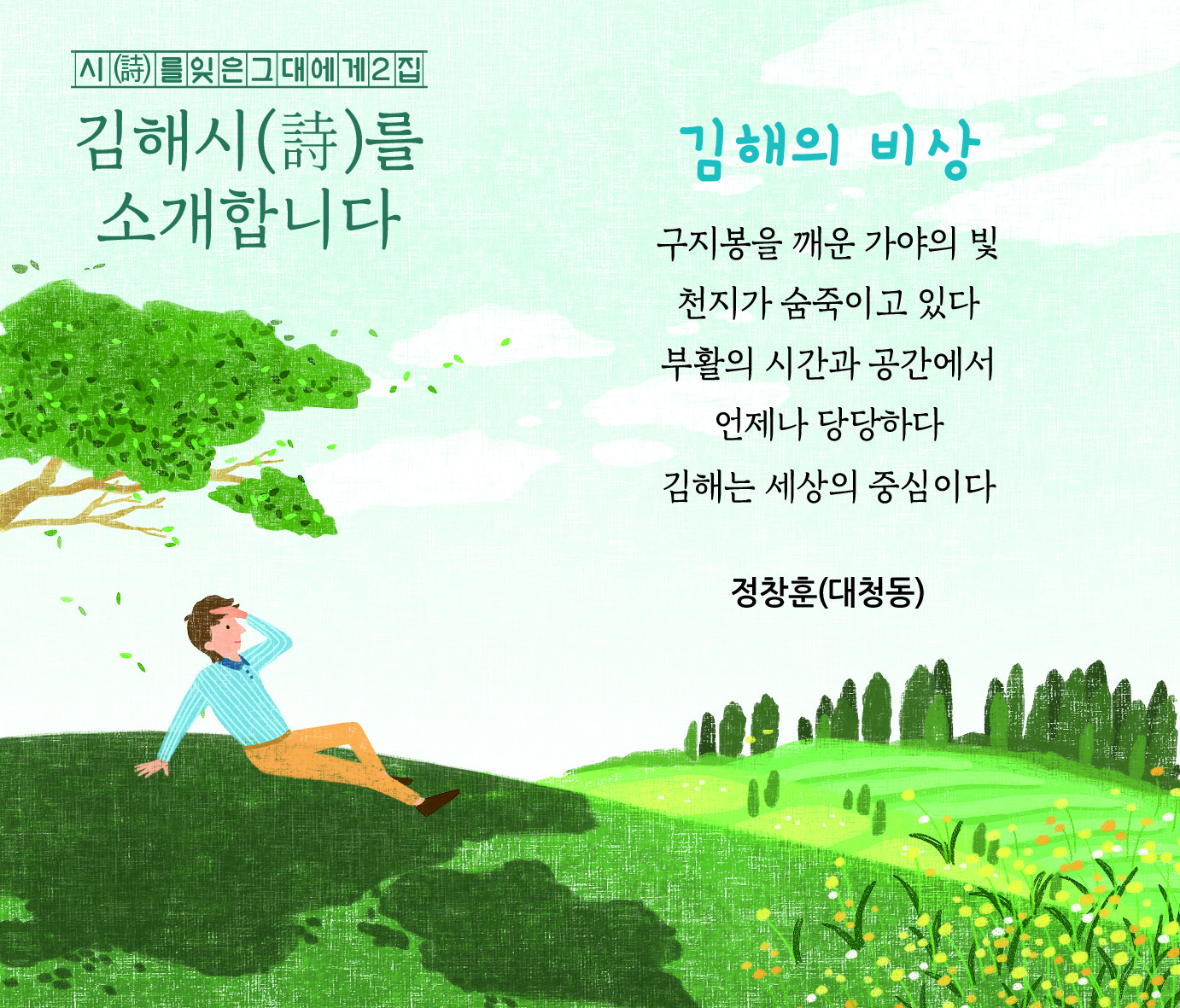 시(詩)를잊은그대에게2집

김해시(詩)를 소개합니다

김해의 비상

구지봉을 깨운 가야의 빛
천지가 숨죽이고 있다
부활의 시간과 공간에서
언제나 당당하다
김해는 세상의 중심이다

정창훈(대청동)